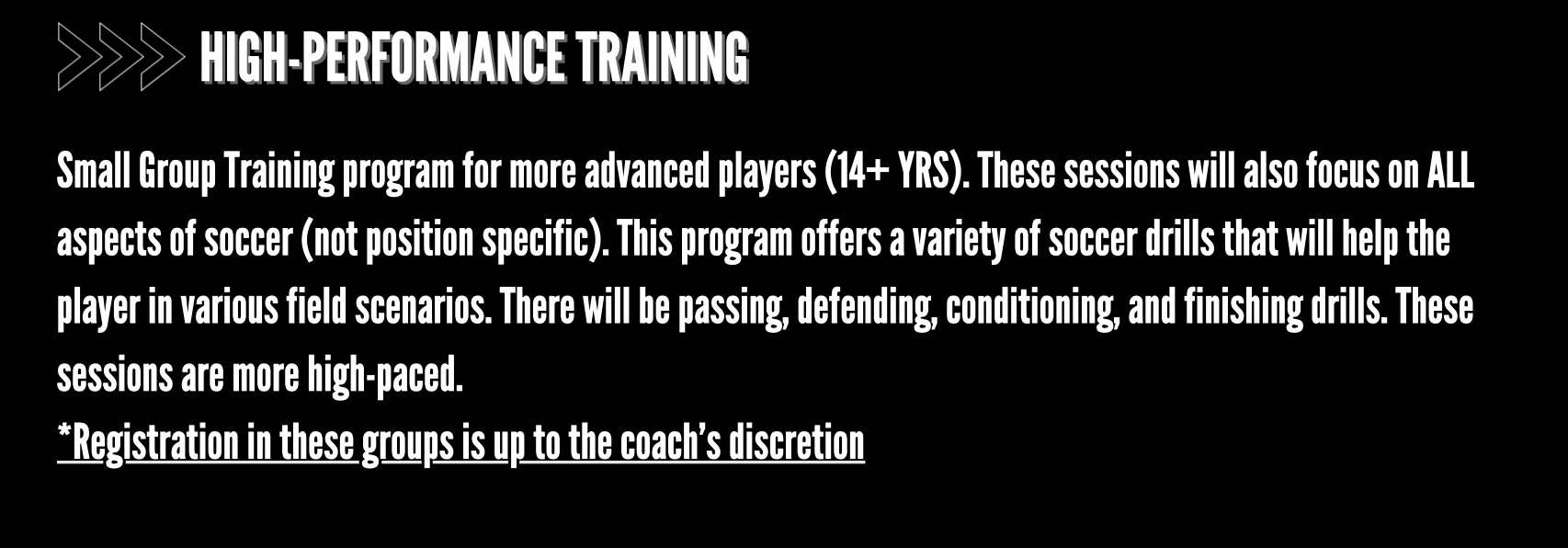 HIGH-PERFORMANCE TRAINING

Small Group Training program for more advanced players (14+ YRS). These sessions will also focus on ALL aspects of soccer (not position specific). This program offers a variety of soccer drills that will help the player in various field scenarios. There will be passing, defending, conditioning, and finishing drills. These sessions are more high-paced.
*Registration in these groups is up to the coach's discretion